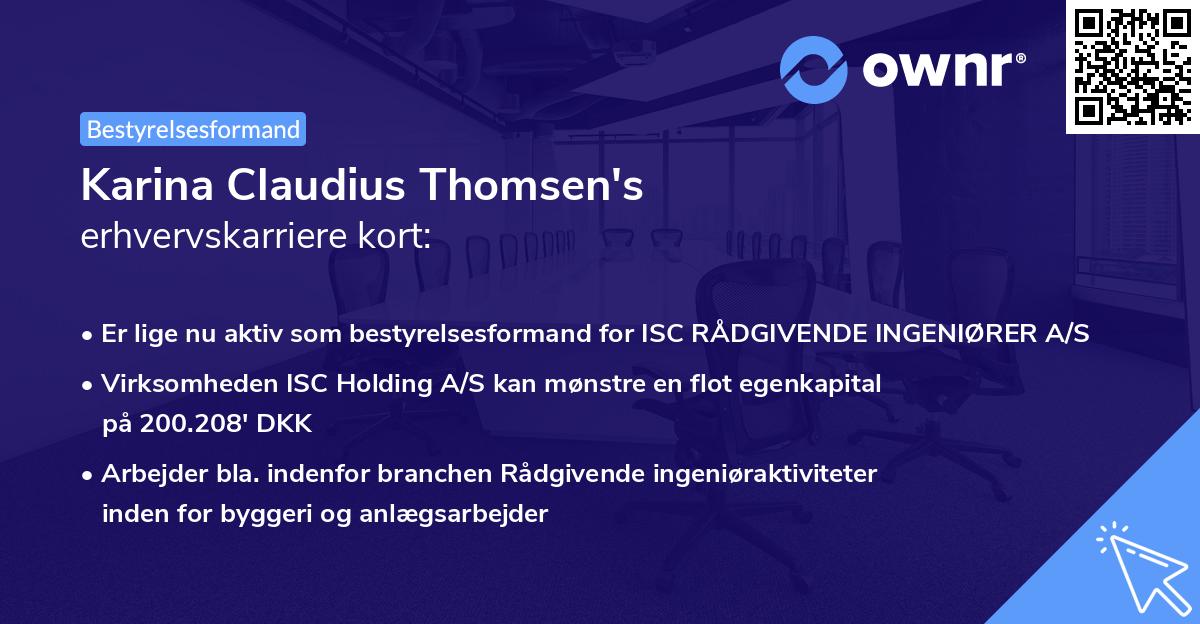 ownr®

Bestyrelsesformand

Karina Claudius Thomsen's
erhvervskarriere kort:

• Er lige nu aktiv som bestyrelsesformand for ISC RÅDGIVENDE INGENIØRER A/S

• Virksomheden ISC Holding A/S kan mønstre en flot egenkapital på 200.208' DKK

• Arbejder bla. indenfor branchen Rådgivende ingeniøraktiviteter inden for byggeri og anlægsarbejder